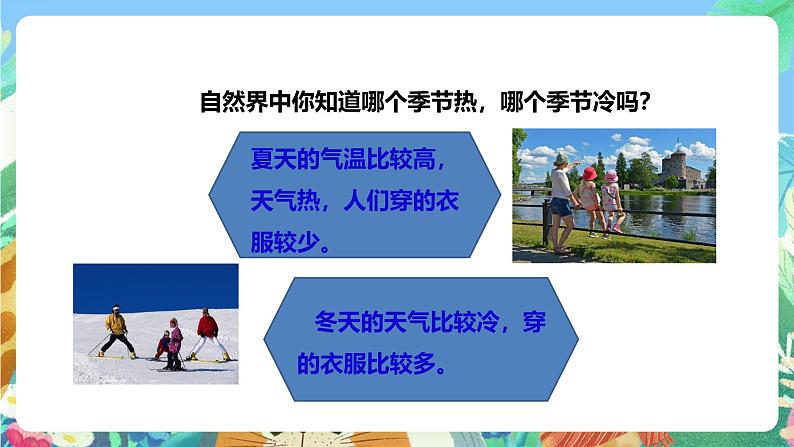 自然界中你知道哪个季节热，哪个季节冷吗？

夏天的气温比较高，天气热，人们穿的衣服较少。

冬天的天气比较冷，穿的衣服比较多。